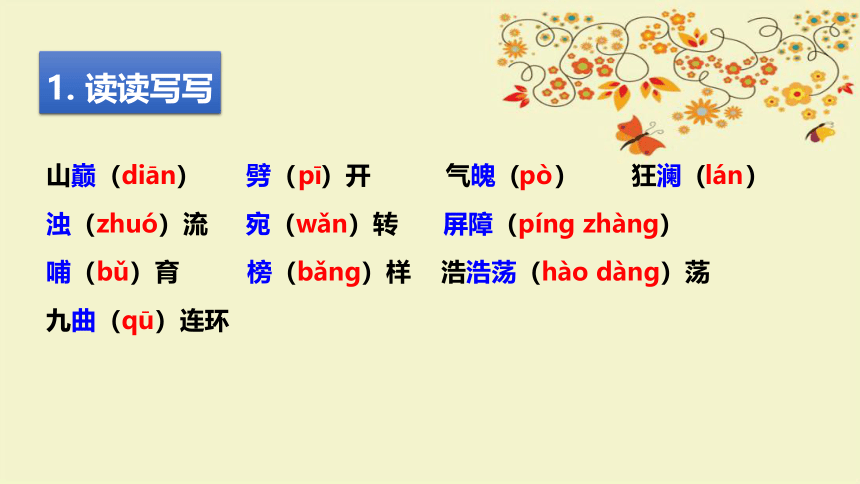 1. 读读写写

山巅（diān） 劈（pī）开 气魄（pò） 狂澜（lán）

浊（zhuó）流 宛（wǎn）转 屏障（píng zhàng）

哺（bǔ）育 榜（bǎng）样 浩浩荡（hào dàng）荡

九曲（qū）连环